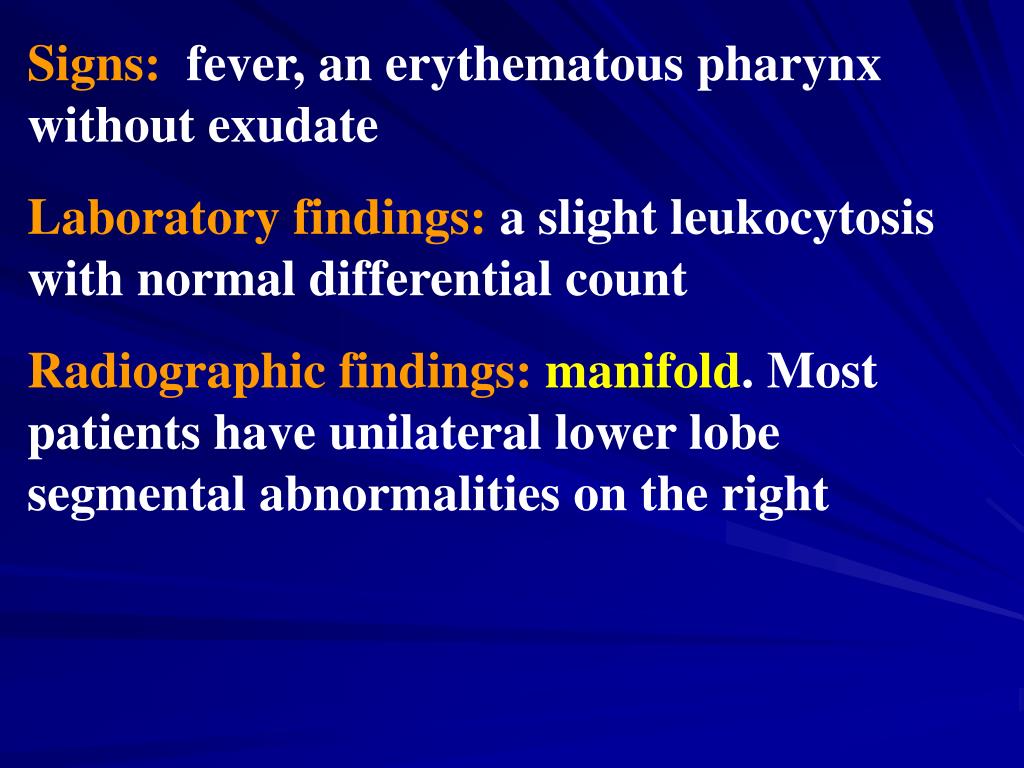 Signs: fever, an erythematous pharynx without exudate

Laboratory findings: a slight leukocytosis with normal differential count

Radiographic findings: manifold. Most patients have unilateral lower lobe segmental abnormalities on the right